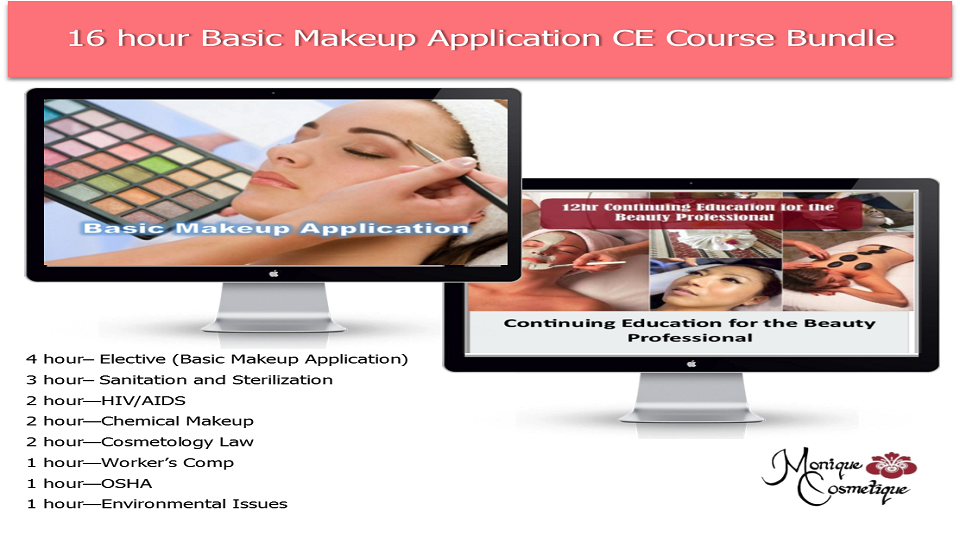 16 hour Basic Makeup Application CE Course Bundle

Basic Makeup Application

12hr Continuing Education for the Beauty Professional

Continuing Education for the Beauty Professional

4 hour– Elective (Basic Makeup Application)
3 hour– Sanitation and Sterilization
2 hour—HIV/AIDS
2 hour—Chemical Makeup
2 hour—Cosmetology Law
1 hour—Worker's Comp
1 hour—OSHA
1 hour—Environmental Issues

Monique Cosmetique